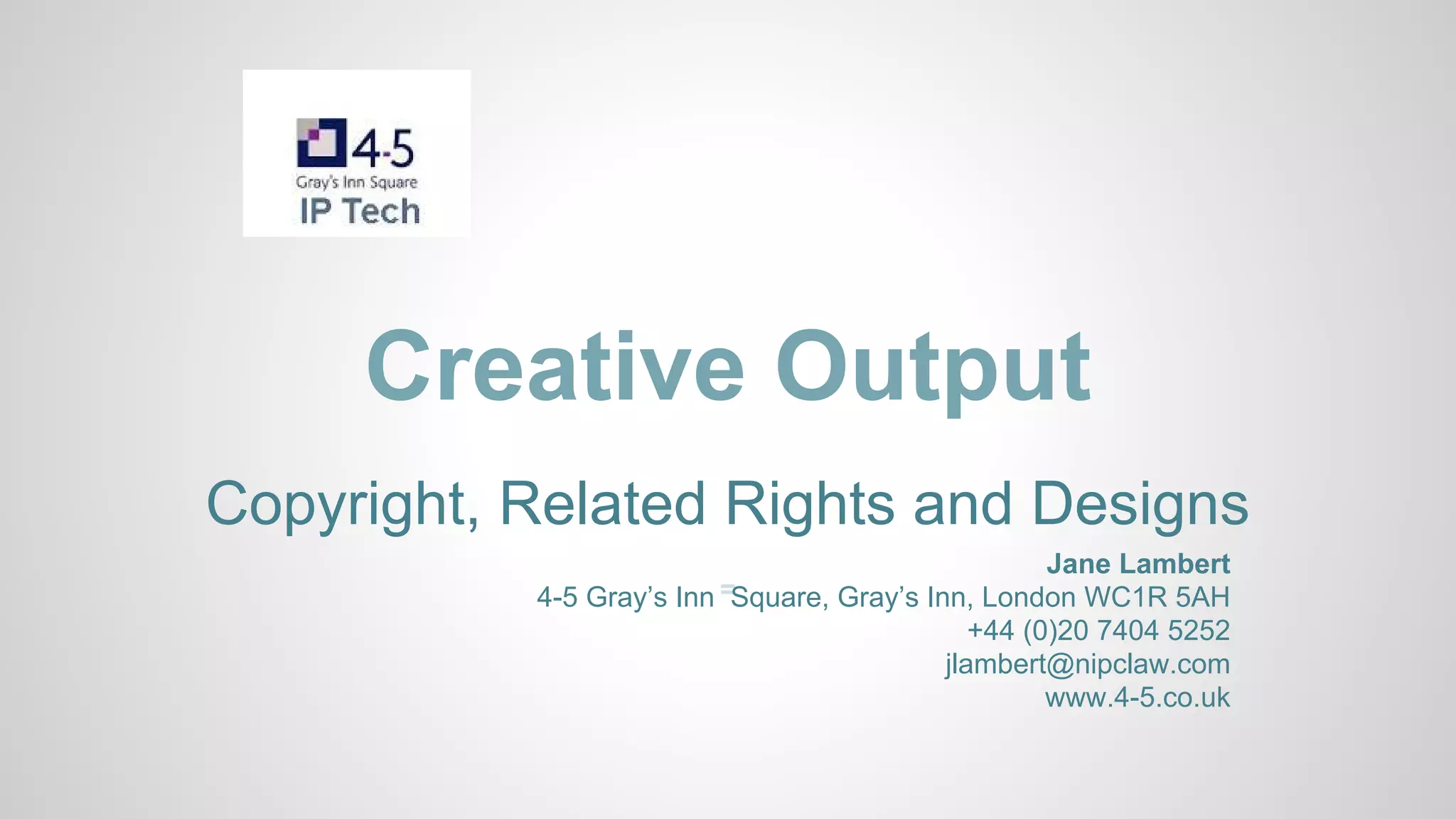 4-5
Gray's Inn Square
IP Tech

Creative Output

Copyright, Related Rights and Designs

Jane Lambert
4-5 Gray's Inn Square, Gray's Inn, London WC1R 5AH
+44 (0)20 7404 5252
jlambert@nipclaw.com
www.4-5.co.uk